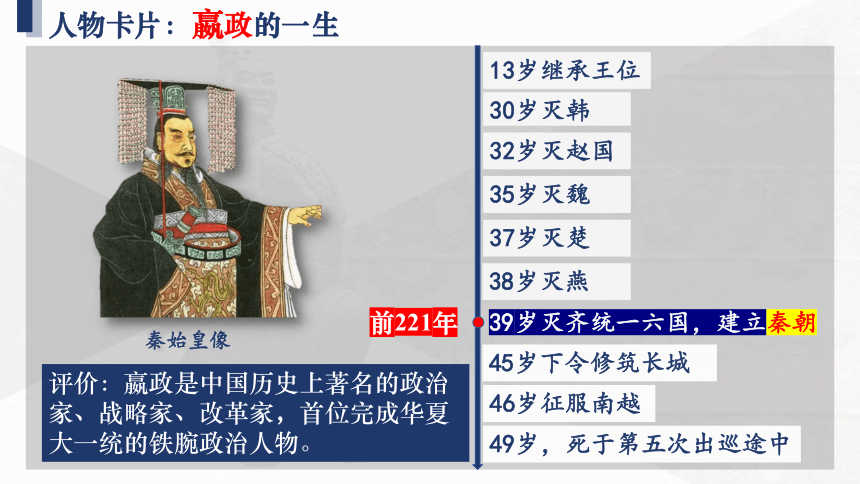 人物卡片：嬴政的一生

秦始皇像

评价：嬴政是中国历史上著名的政治家、战略家、改革家，首位完成华夏大一统的铁腕政治人物。

13岁继承王位

30岁灭韩

32岁灭赵国

35岁灭魏

37岁灭楚

38岁灭燕

前221年

39岁灭齐统一六国，建立秦朝

45岁下令修筑长城

46岁征服南越

49岁，死于第五次出巡途中